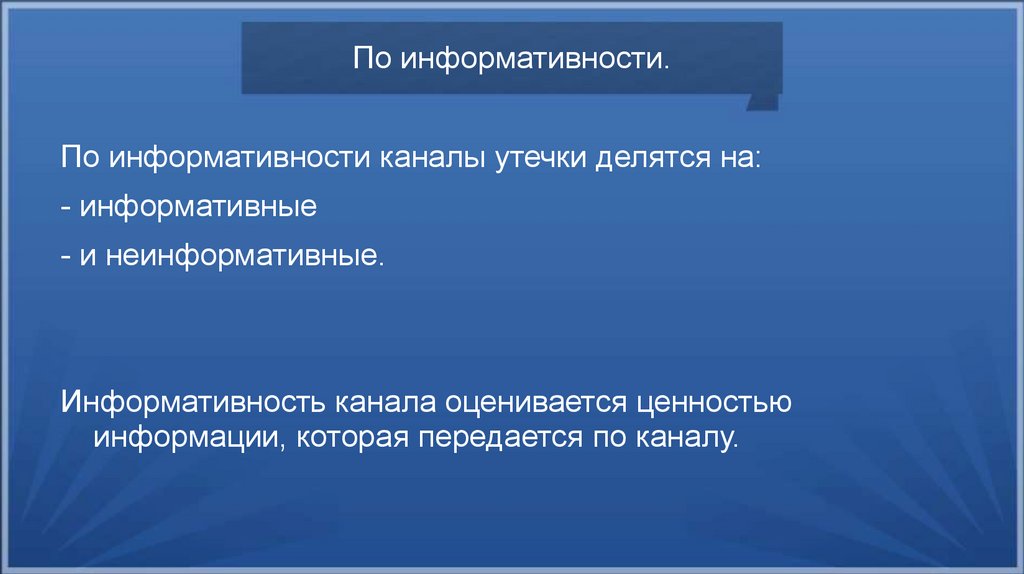 По информативности.

По информативности каналы утечки делятся на:

- информативные

- и неинформативные.

Информативность канала оценивается ценностью информации, которая передается по каналу.